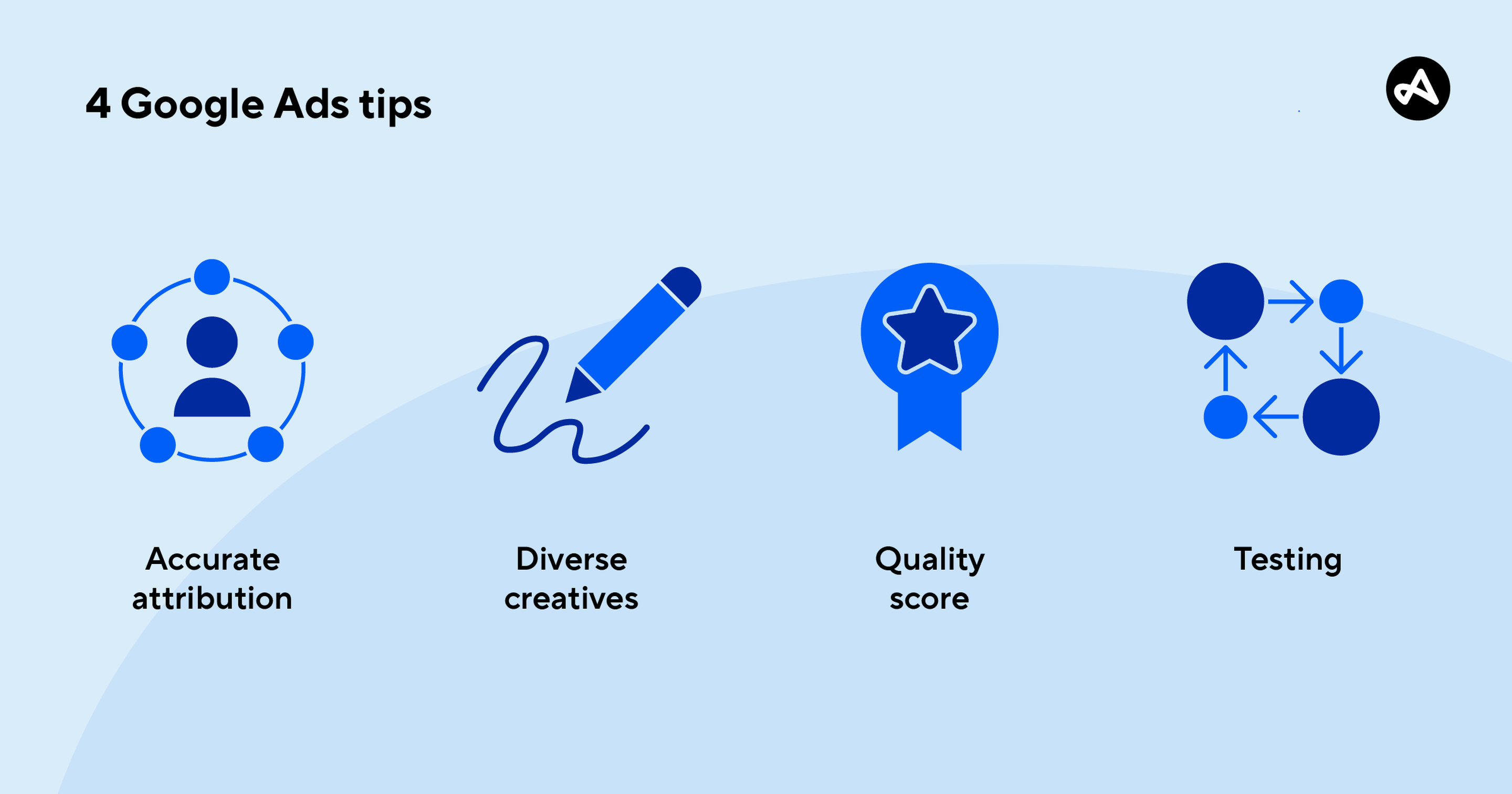 4 Google Ads tips

Accurate attribution

Diverse creatives

Quality score

Testing